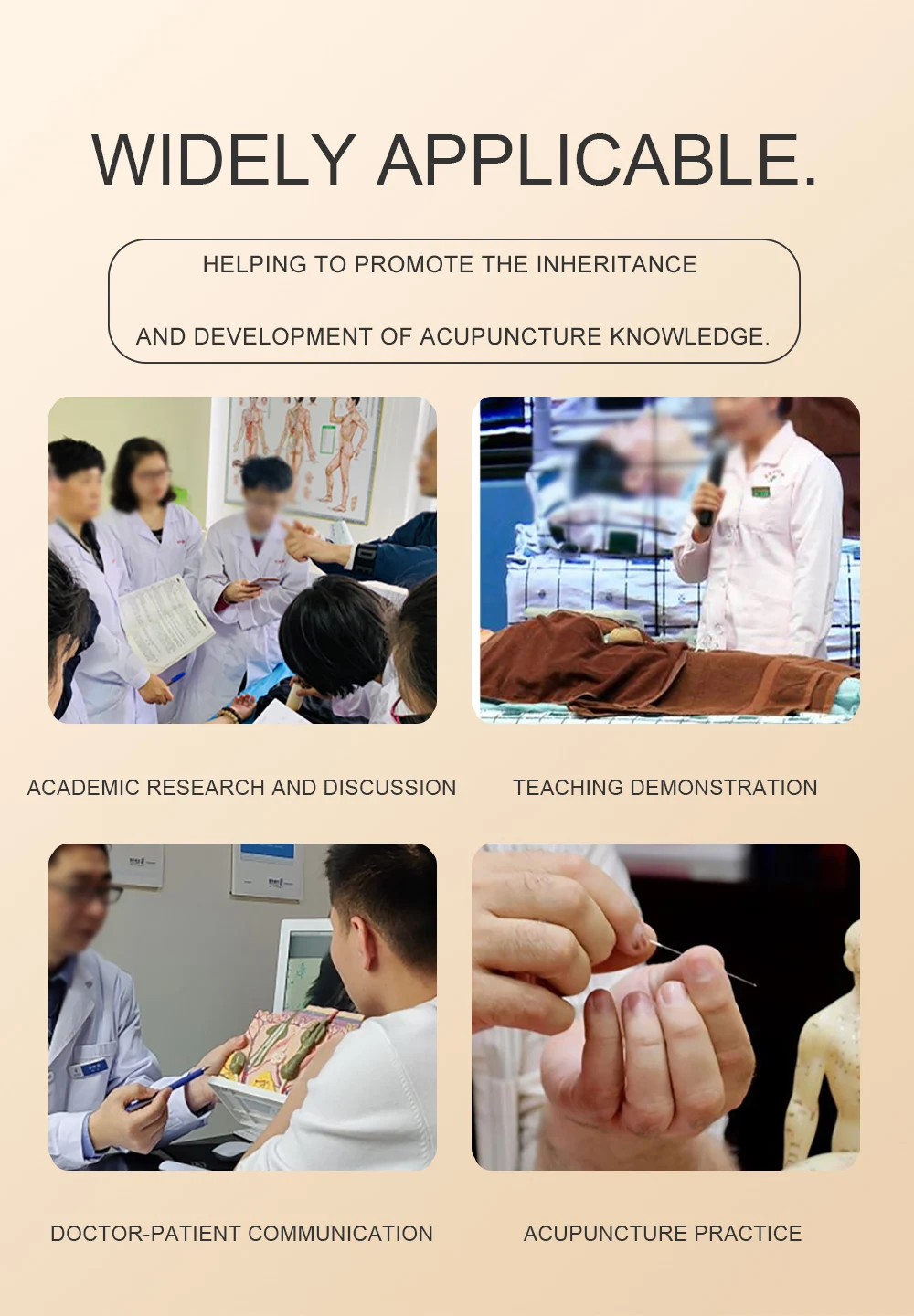 WIDELY APPLICABLE.

HELPING TO PROMOTE THE INHERITANCE

AND DEVELOPMENT OF ACUPUNCTURE KNOWLEDGE.

ACADEMIC RESEARCH AND DISCUSSION

TEACHING DEMONSTRATION

DOCTOR-PATIENT COMMUNICATION

ACUPUNCTURE PRACTICE